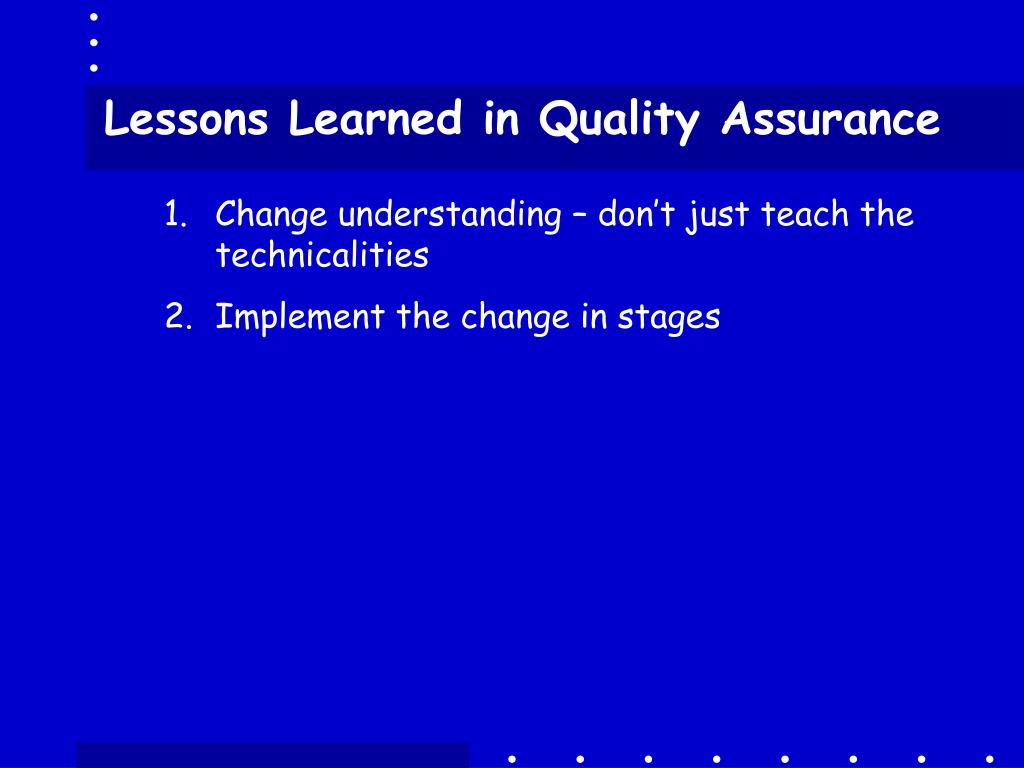 Lessons Learned in Quality Assurance

1. Change understanding – don’t just teach the technicalities
2. Implement the change in stages